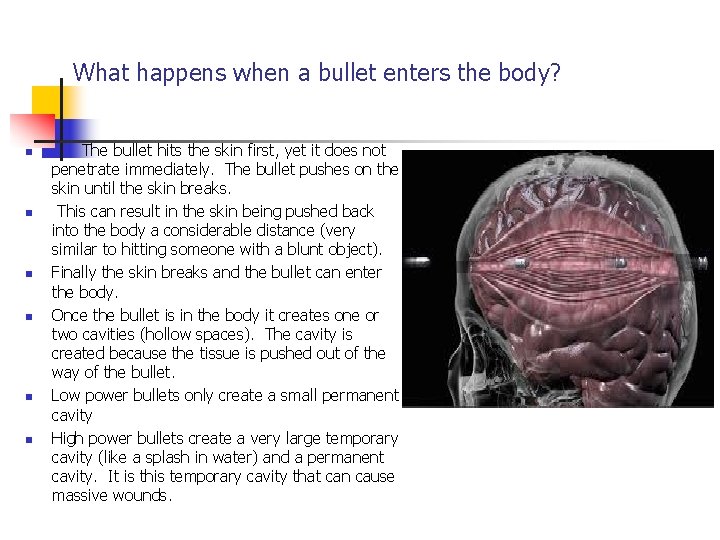 What happens when a bullet enters the body?

- The bullet hits the skin first, yet it does not penetrate immediately. The bullet pushes on the skin until the skin breaks.
- This can result in the skin being pushed back into the body a considerable distance (very similar to hitting someone with a blunt object).
- Finally the skin breaks and the bullet can enter the body.
- Once the bullet is in the body it creates one or two cavities (hollow spaces). The cavity is created because the tissue is pushed out of the way of the bullet.
- Low power bullets only create a small permanent cavity
- High power bullets create a very large temporary cavity (like a splash in water) and a permanent cavity. It is this temporary cavity that can cause massive wounds.